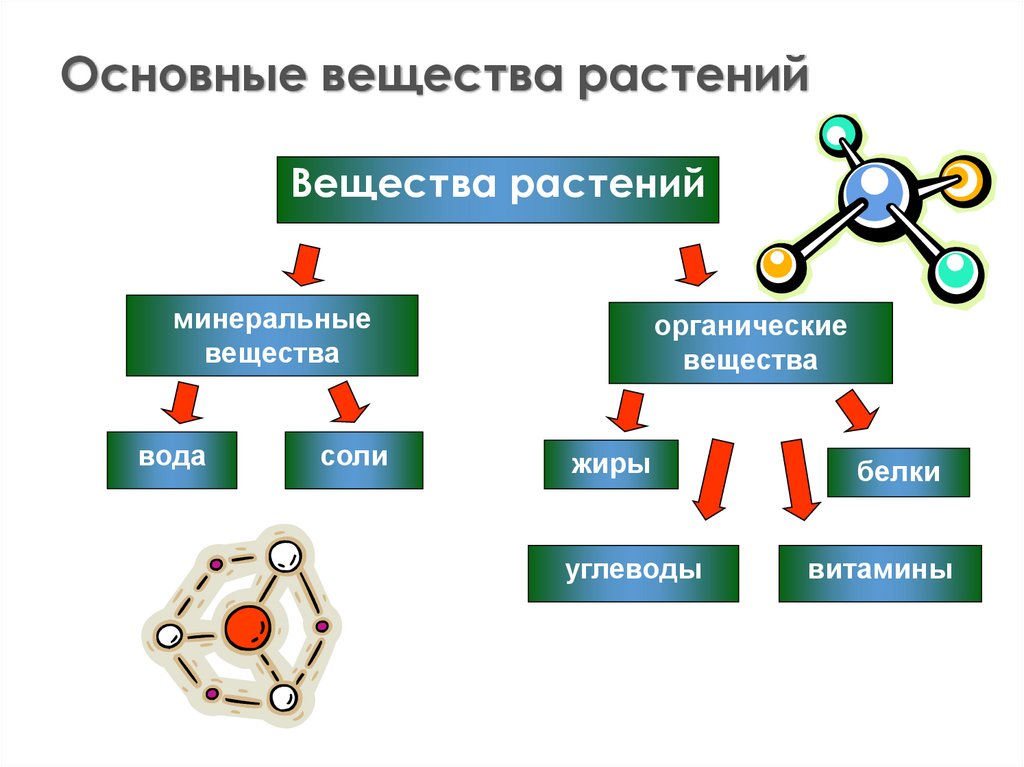 Основные вещества растений

Вещества растений

минеральные вещества

органические вещества

вода

соли

жиры

белки

углеводы

витамины